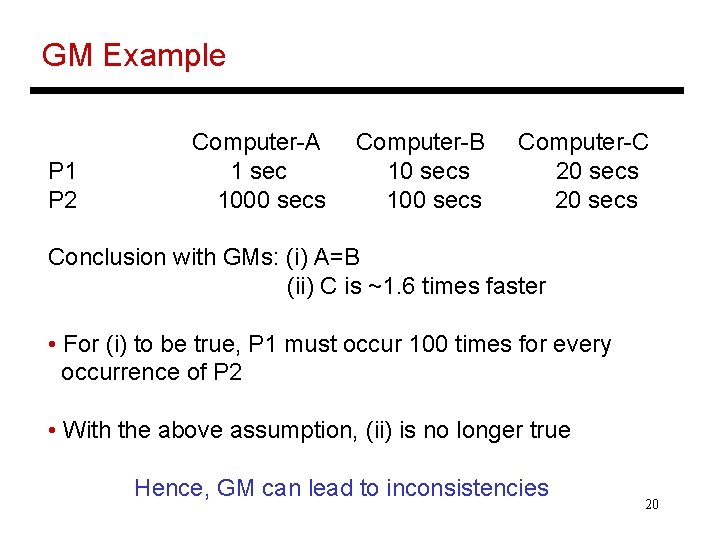 GM Example

| | Computer-A | Computer-B | Computer-C |
|---|---|---|---|
| P1 | 1 sec | 10 secs | 20 secs |
| P2 | 1000 secs | 100 secs | 20 secs |

Conclusion with GMs: (i) A=B
(ii) C is ~1.6 times faster

• For (i) to be true, P1 must occur 100 times for every occurrence of P2

• With the above assumption, (ii) is no longer true

Hence, GM can lead to inconsistencies

20